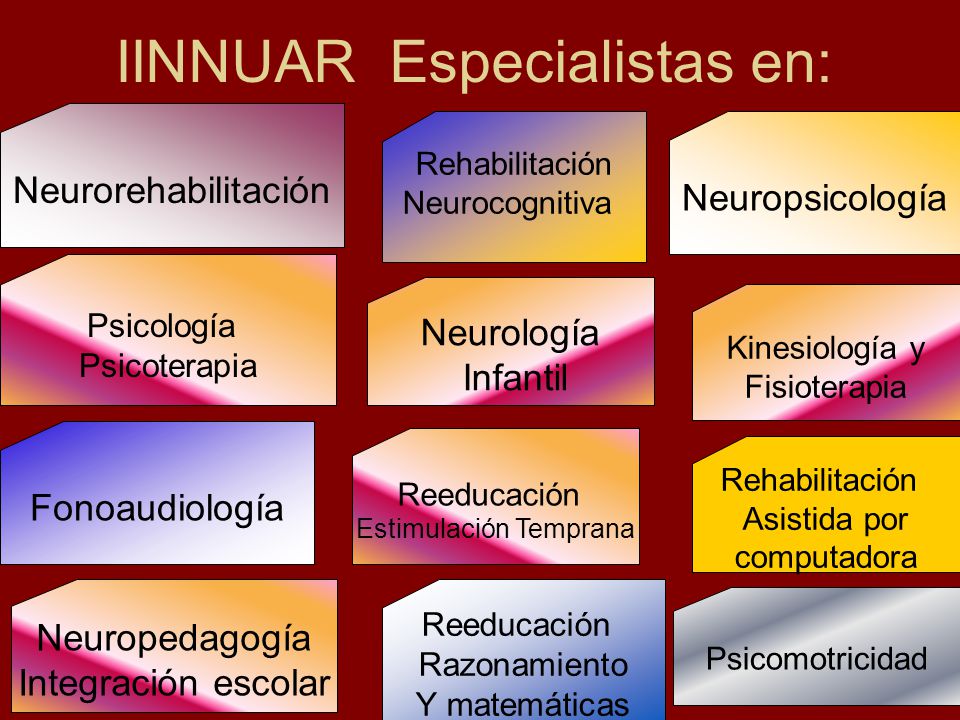 IINNUAR Especialistas en:

Neurorehabilitación

Rehabilitación Neurocognitiva

Neuropsicología

Psicología Psicoterapia

Neurología Infantil

Kinesiología y Fisioterapia

Fonoaudiología

Reeducación Estimulación Temprana

Rehabilitación Asistida por computadora

Neuropedagogía Integración escolar

Reeducación Razonamiento Y matemáticas

Psicomotricidad